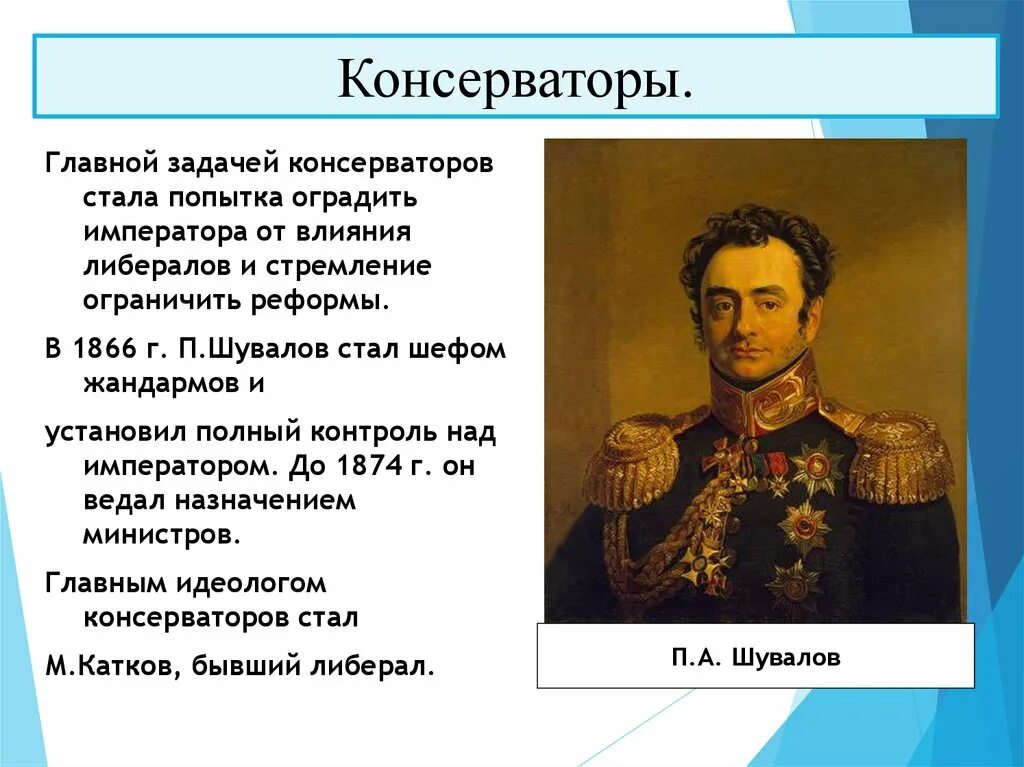 Консерваторы.

Главной задачей консерваторов стала попытка оградить императора от влияния либералов и стремление ограничить реформы.

В 1866 г. П.Шувалов стал шефом жандармов и

установил полный контроль над императором. До 1874 г. он ведал назначением министров.

Главным идеологом консерваторов стал

М.Катков, бывший либерал.

П.А. Шувалов